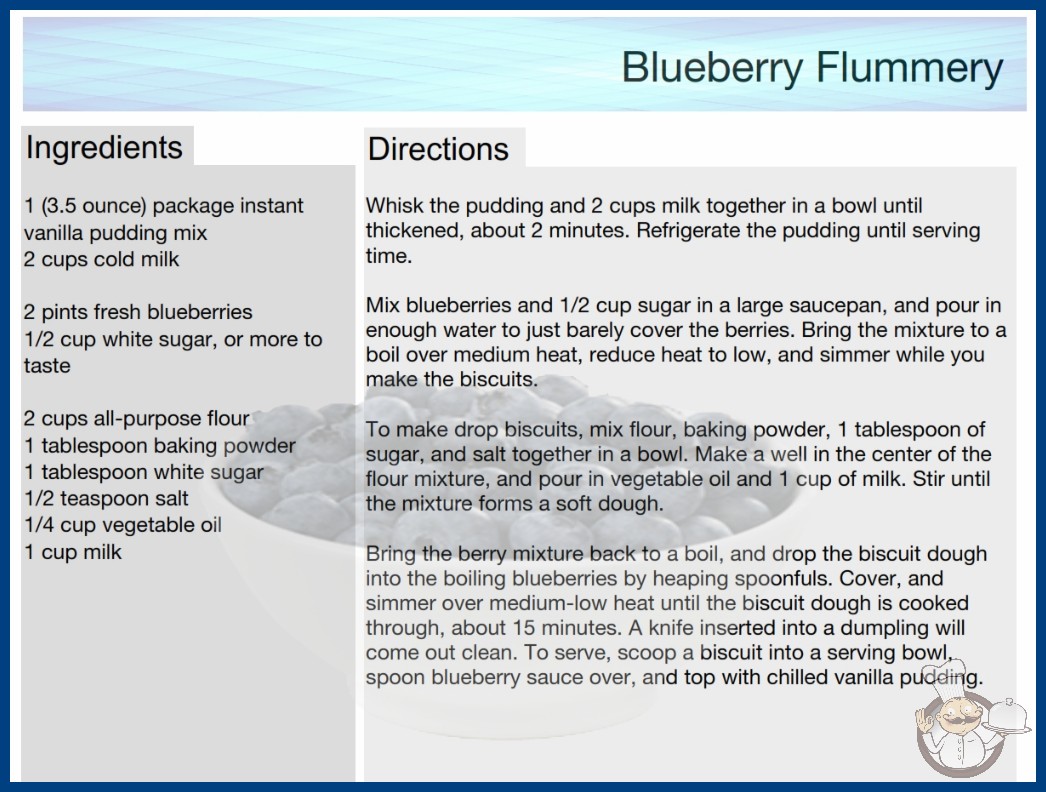 Blueberry Flummery

Ingredients

1 (3.5 ounce) package instant vanilla pudding mix
2 cups cold milk

2 pints fresh blueberries
1/2 cup white sugar, or more to taste

2 cups all-purpose flour
1 tablespoon baking powder
1 tablespoon white sugar
1/2 teaspoon salt
1/4 cup vegetable oil
1 cup milk

Directions

Whisk the pudding and 2 cups milk together in a bowl until thickened, about 2 minutes. Refrigerate the pudding until serving time.

Mix blueberries and 1/2 cup sugar in a large saucepan, and pour in enough water to just barely cover the berries. Bring the mixture to a boil over medium heat, reduce heat to low, and simmer while you make the biscuits.

To make drop biscuits, mix flour, baking powder, 1 tablespoon of sugar, and salt together in a bowl. Make a well in the center of the flour mixture, and pour in vegetable oil and 1 cup of milk. Stir until the mixture forms a soft dough.

Bring the berry mixture back to a boil, and drop the biscuit dough into the boiling blueberries by heaping spoonfuls. Cover, and simmer over medium-low heat until the biscuit dough is cooked through, about 15 minutes. A knife inserted into a dumpling will come out clean. To serve, scoop a biscuit into a serving bowl, spoon blueberry sauce over, and top with chilled vanilla pudding.